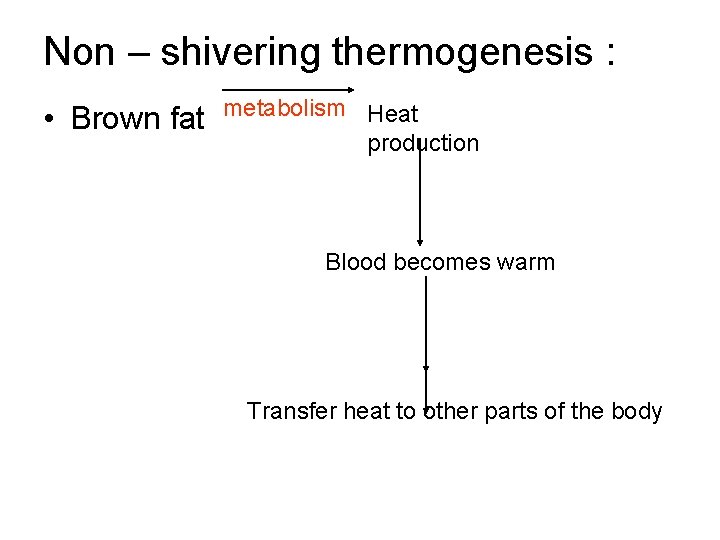 Non – shivering thermogenesis :

• Brown fat

metabolism

Heat production

Blood becomes warm

Transfer heat to other parts of the body